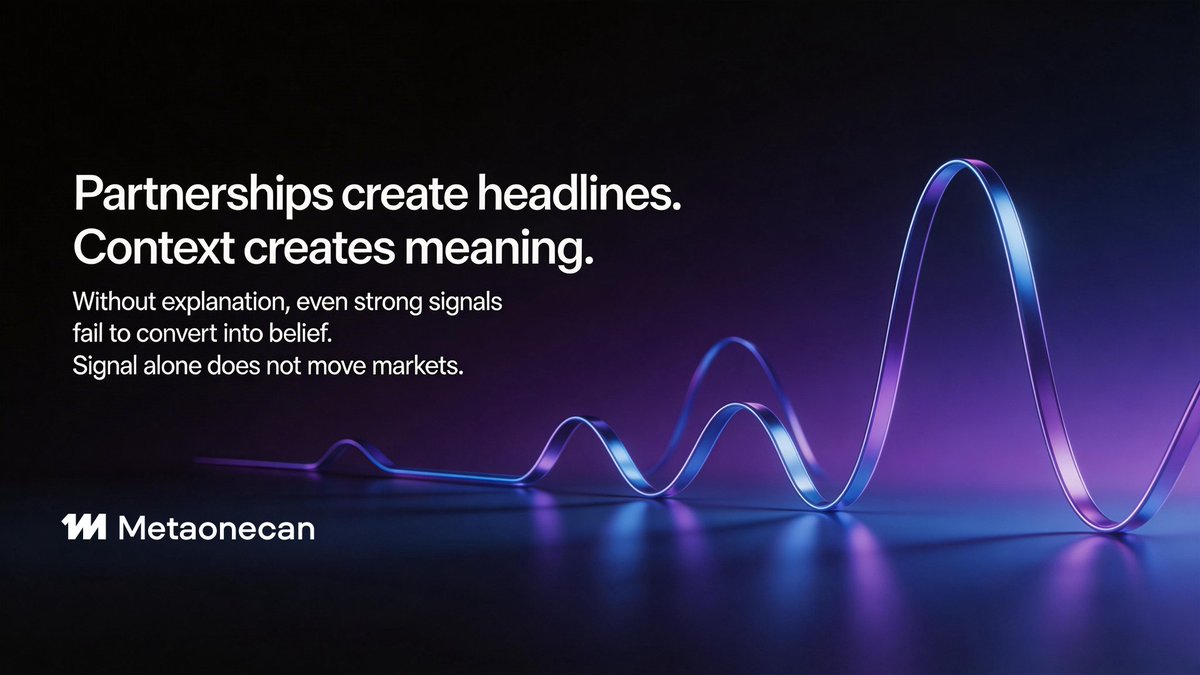 Partnerships create headlines.
Context creates meaning.

Without explanation, even strong signals fail to convert into belief.
Signal alone does not move markets.

Metaonecan